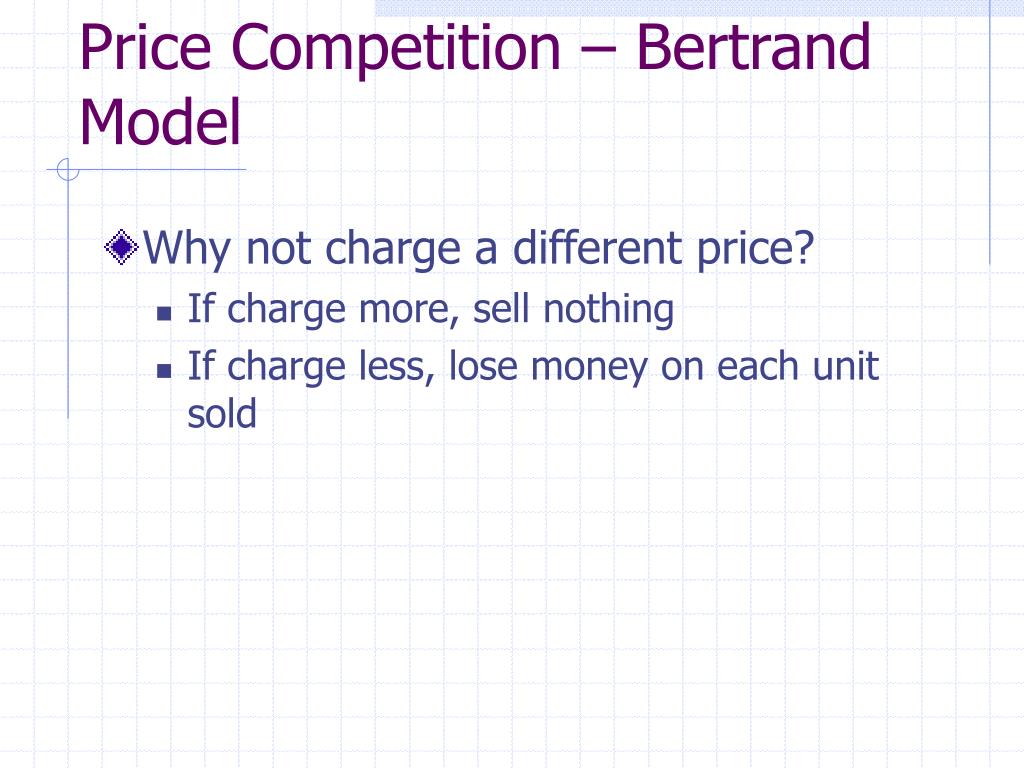 Price Competition – Bertrand Model

Why not charge a different price?

If charge more, sell nothing

If charge less, lose money on each unit sold